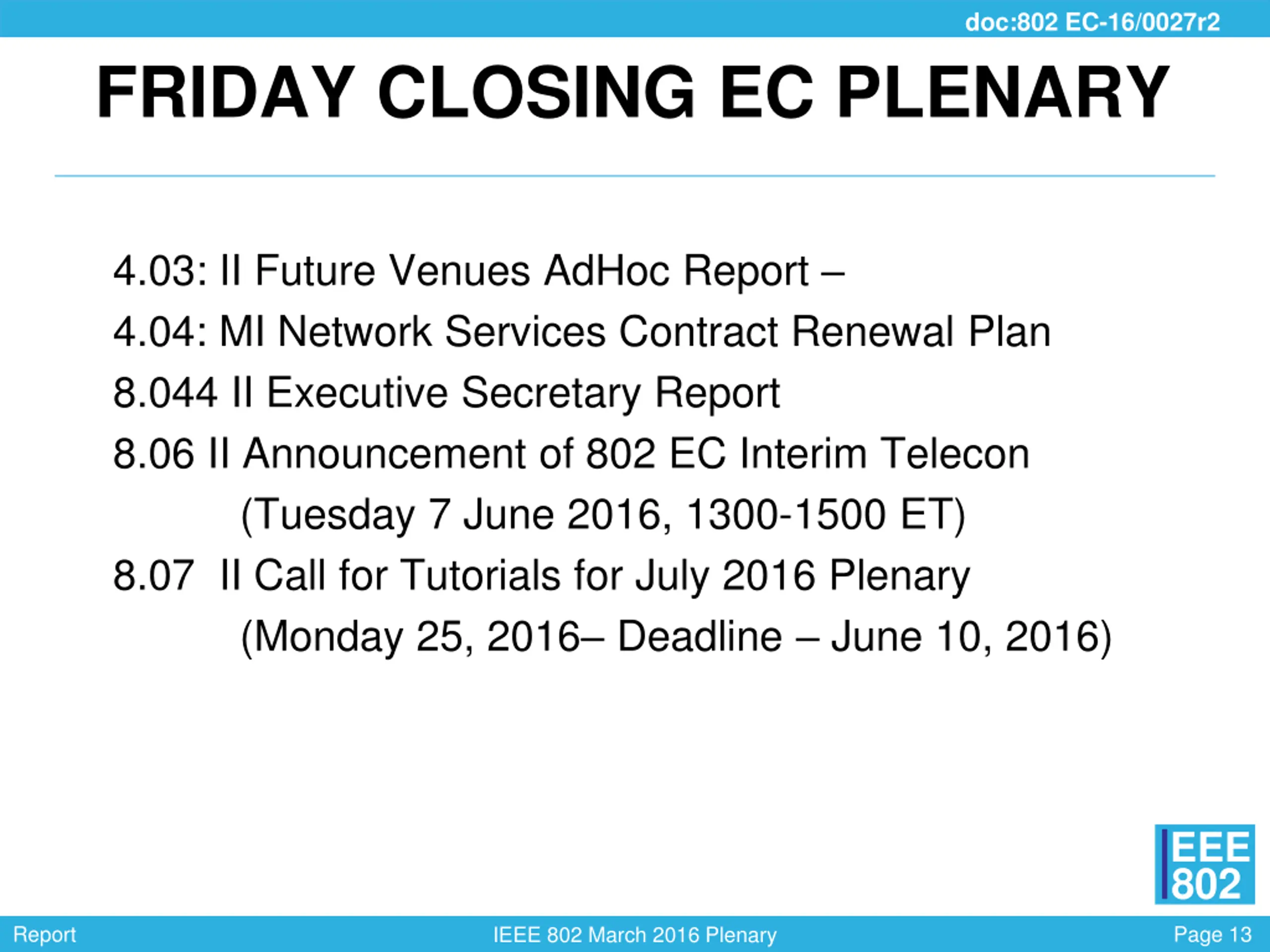 doc:802 EC-16/0027r2

FRIDAY CLOSING EC PLENARY

4.03: II Future Venues AdHoc Report –

4.04: MI Network Services Contract Renewal Plan

8.044 II Executive Secretary Report

8.06 II Announcement of 802 EC Interim Telecon
(Tuesday 7 June 2016, 1300-1500 ET)

8.07 II Call for Tutorials for July 2016 Plenary
(Monday 25, 2016– Deadline – June 10, 2016)

IEEE 802

Report

IEEE 802 March 2016 Plenary

Page 13